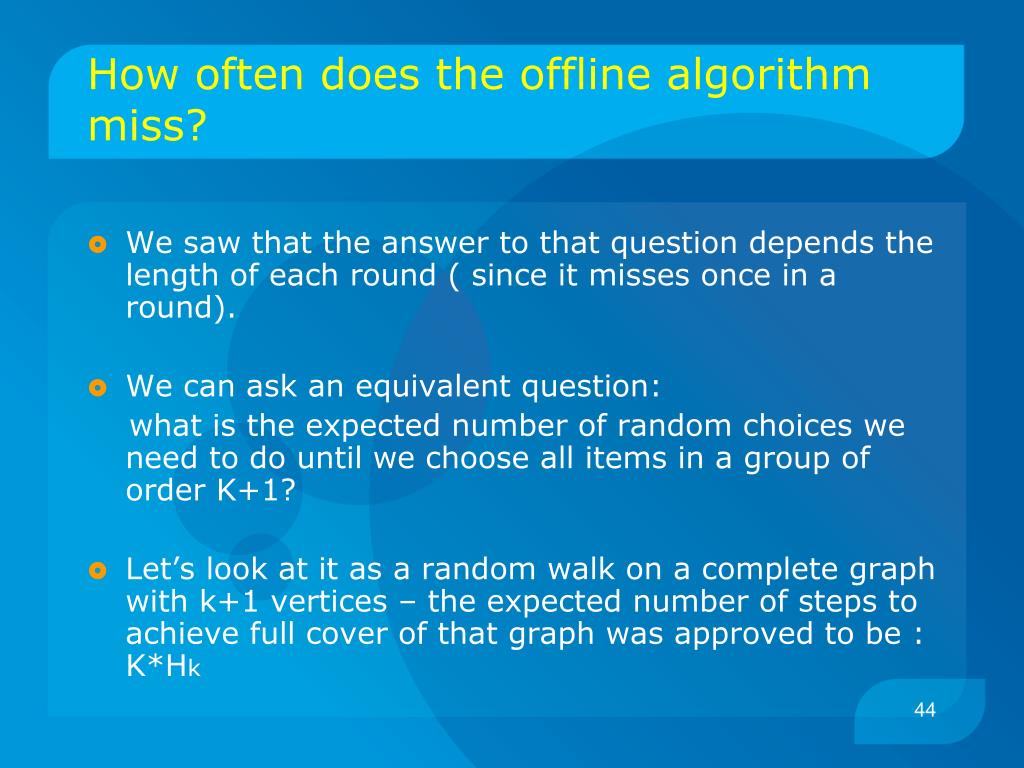 How often does the offline algorithm miss?

We saw that the answer to that question depends the length of each round ( since it misses once in a round).

We can ask an equivalent question:
what is the expected number of random choices we need to do until we choose all items in a group of order K+1?

Let’s look at it as a random walk on a complete graph with k+1 vertices – the expected number of steps to achieve full cover of that graph was approved to be : $K*H_k$

44